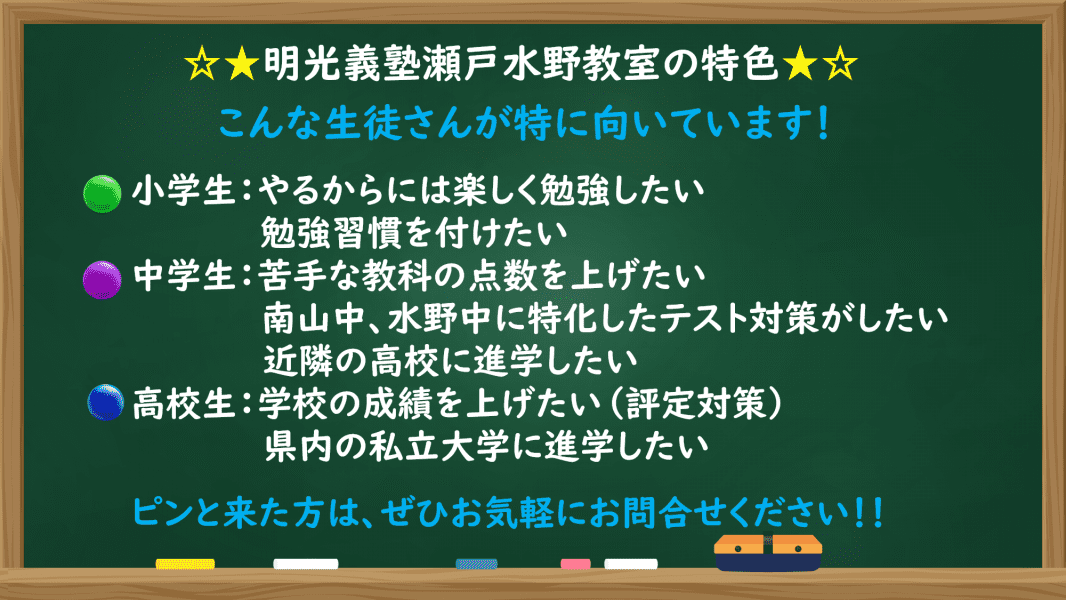 ☆★明光義塾瀬戸水野教室の特色★☆

こんな生徒さんが特に向いています！

小学生：やるからには楽しく勉強したい
勉強習慣を付けたい

中学生：苦手な教科の点数を上げたい
南山中、水野中に特化したテスト対策がしたい
近隣の高校に進学したい

高校生：学校の成績を上げたい（評定対策）
県内の私立大学に進学したい

ピンと来た方は、ぜひお気軽にお問合せください！！